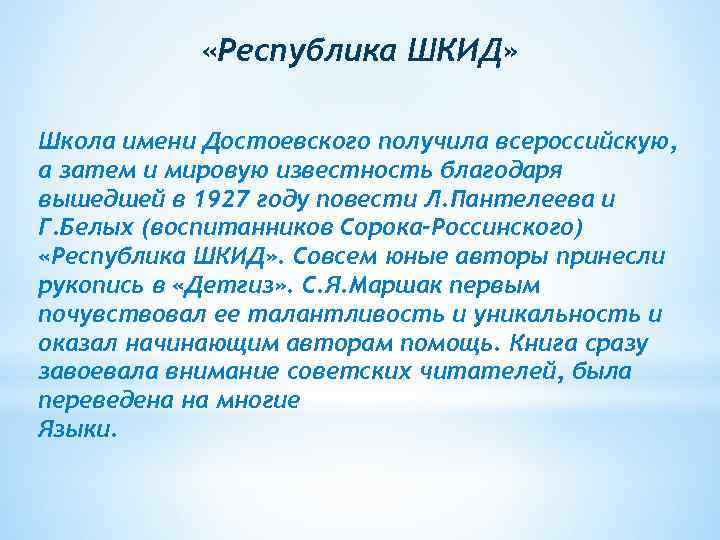 «Республика ШКИД»

Школа имени Достоевского получила всероссийскую, а затем и мировую известность благодаря вышедшей в 1927 году повести Л.Пантелеева и Г.Белых (воспитанников Сорока-Россинского) «Республика ШКИД». Совсем юные авторы принесли рукопись в «Детгиз». С.Я.Маршак первым почувствовал ее талантливость и уникальность и оказал начинающим авторам помощь. Книга сразу завоевала внимание советских читателей, была переведена на многие
Языки.